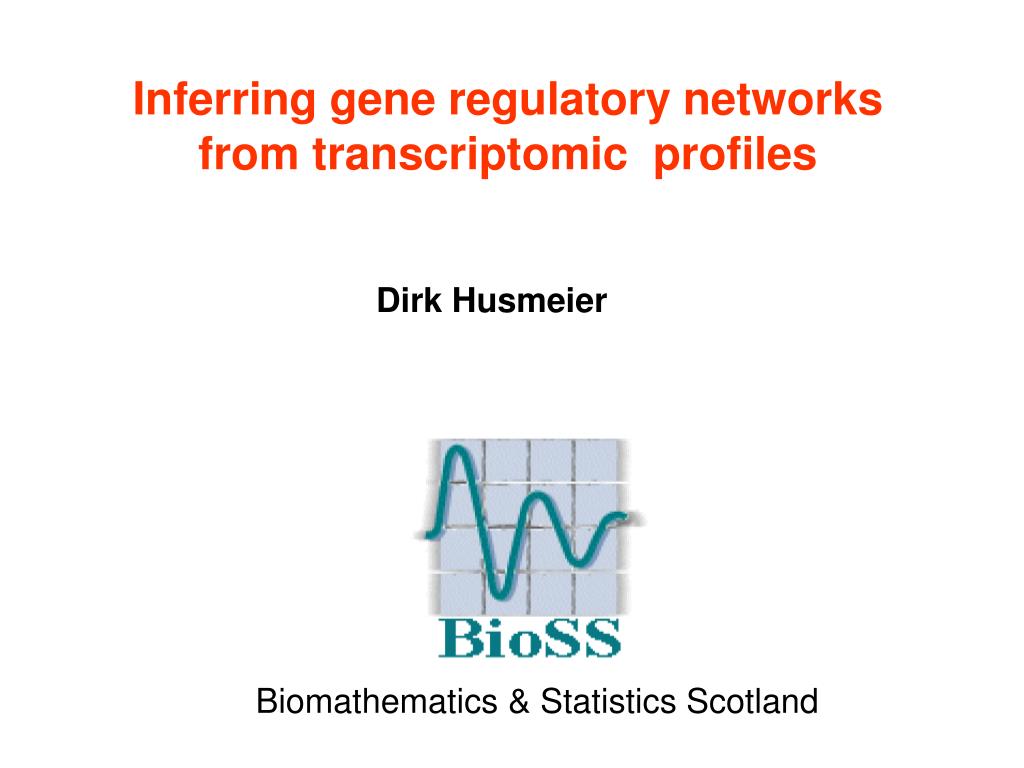 Inferring gene regulatory networks from transcriptomic profiles

Dirk Husmeier

BioSS

Biomathematics & Statistics Scotland